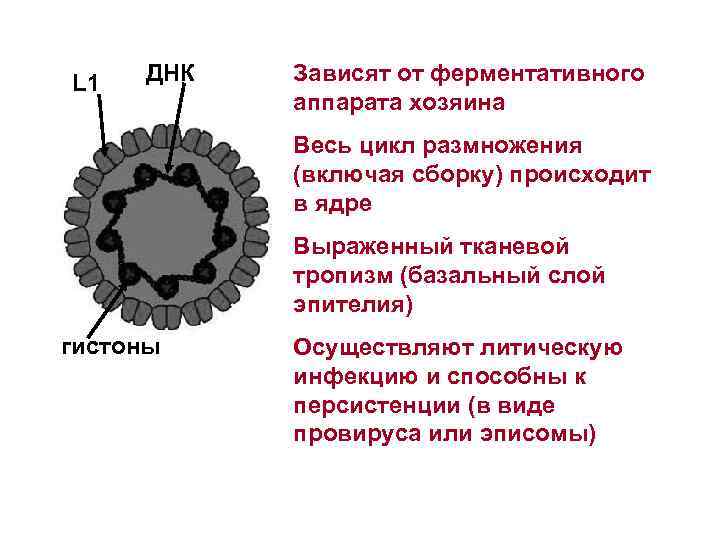 L1

ДНК

гистоны

Зависят от ферментативного аппарата хозяина

Весь цикл размножения (включая сборку) происходит в ядре

Выраженный тканевой тропизм (базальный слой эпителия)

Осуществляют литическую инфекцию и способны к персистенции (в виде провируса или эписомы)